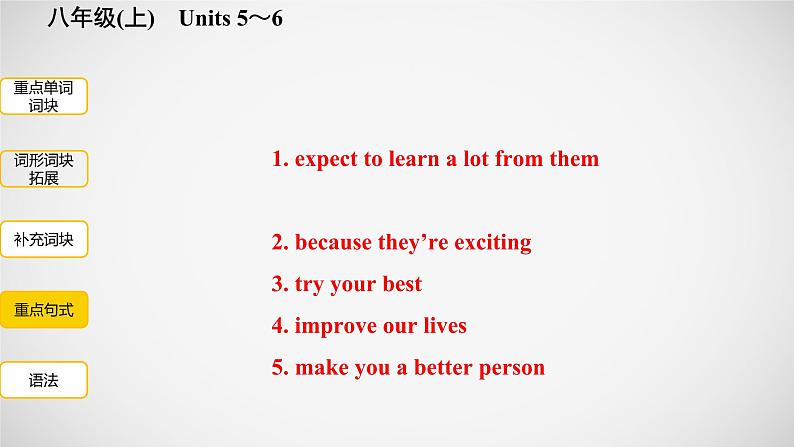 八年级(上)　Units 5～6

重点单词词块

词形词块拓展

补充词块

重点句式

语法

1. expect to learn a lot from them

2. because they’re exciting

3. try your best

4. improve our lives

5. make you a better person